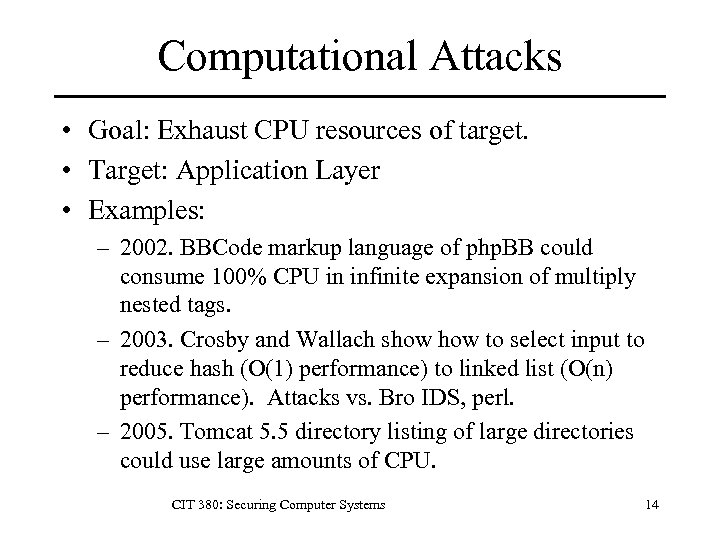 Computational Attacks

• Goal: Exhaust CPU resources of target.
• Target: Application Layer
• Examples:
– 2002. BBCode markup language of phpBB could consume 100% CPU in infinite expansion of multiply nested tags.
– 2003. Crosby and Wallach show how to select input to reduce hash (O(1) performance) to linked list (O(n) performance). Attacks vs. Bro IDS, perl.
– 2005. Tomcat 5.5 directory listing of large directories could use large amounts of CPU.

CIT 380: Securing Computer Systems

14